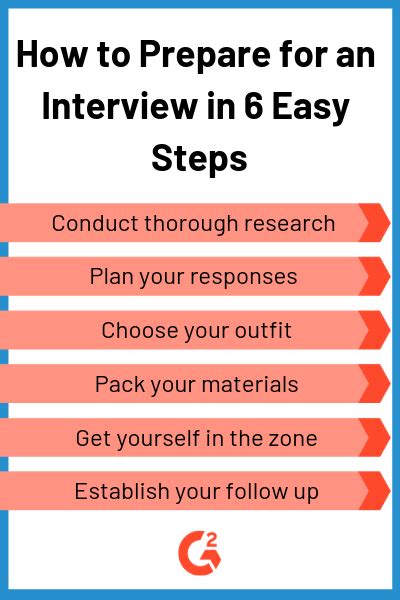 How to Prepare for an Interview in 6 Easy Steps

Conduct thorough research

Plan your responses

Choose your outfit

Pack your materials

Get yourself in the zone

Establish your follow up

G2